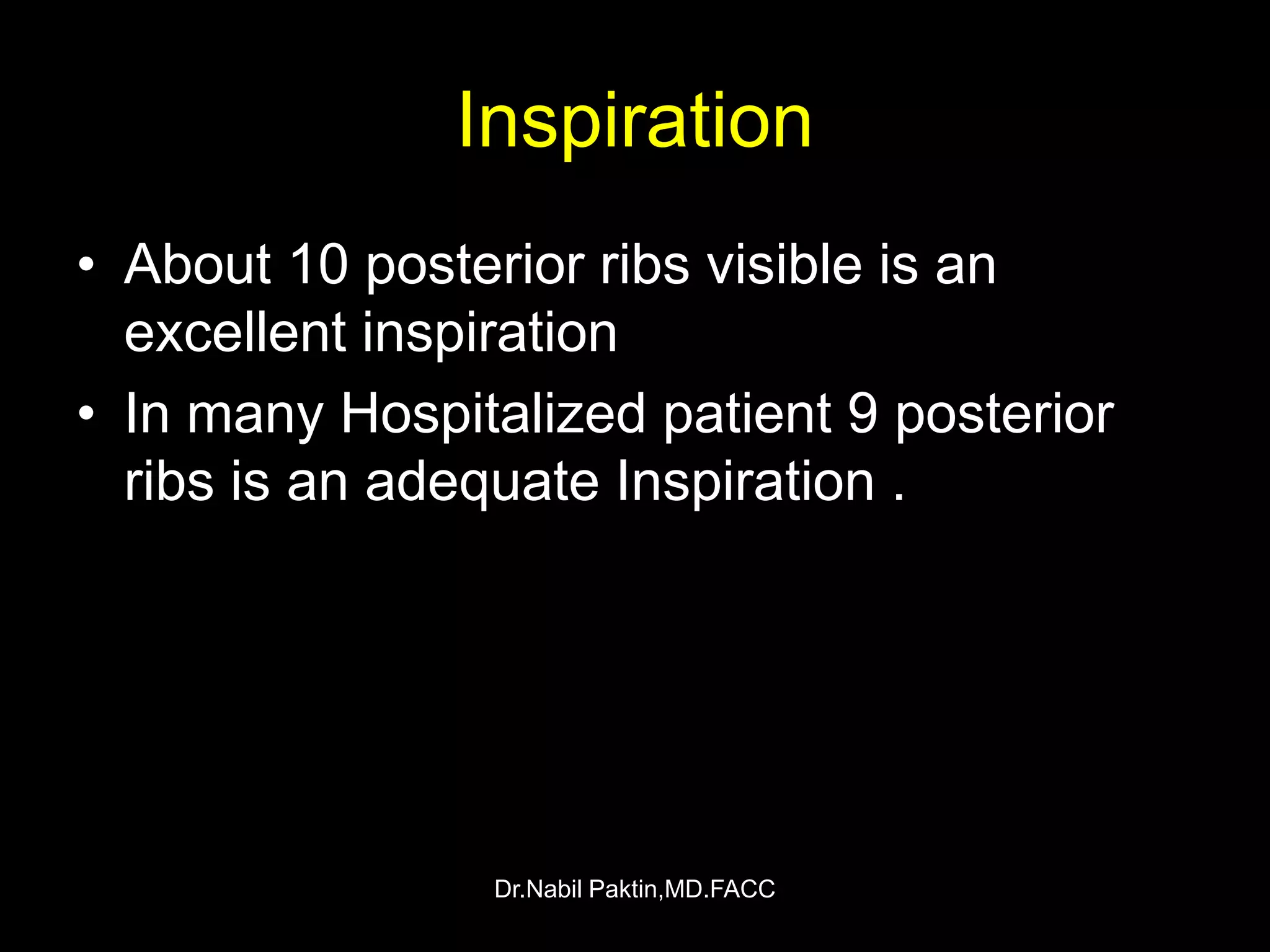 Inspiration

• About 10 posterior ribs visible is an excellent inspiration
• In many Hospitalized patient 9 posterior ribs is an adequate Inspiration .

Dr.Nabil Paktin,MD.FACC